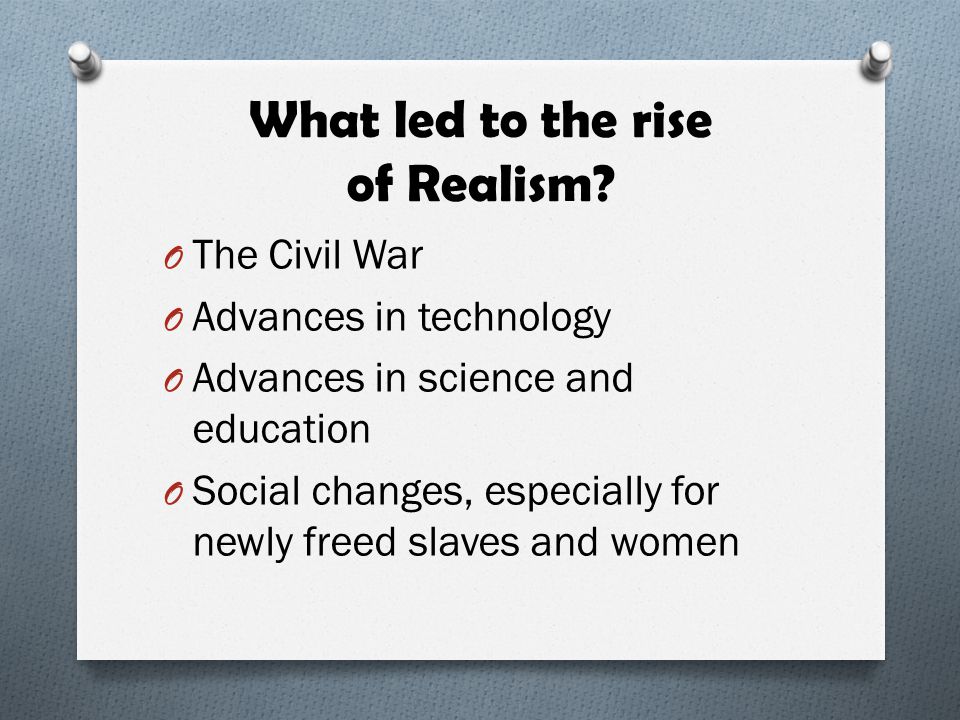 What led to the rise of Realism?

O The Civil War

O Advances in technology

O Advances in science and education

O Social changes, especially for newly freed slaves and women